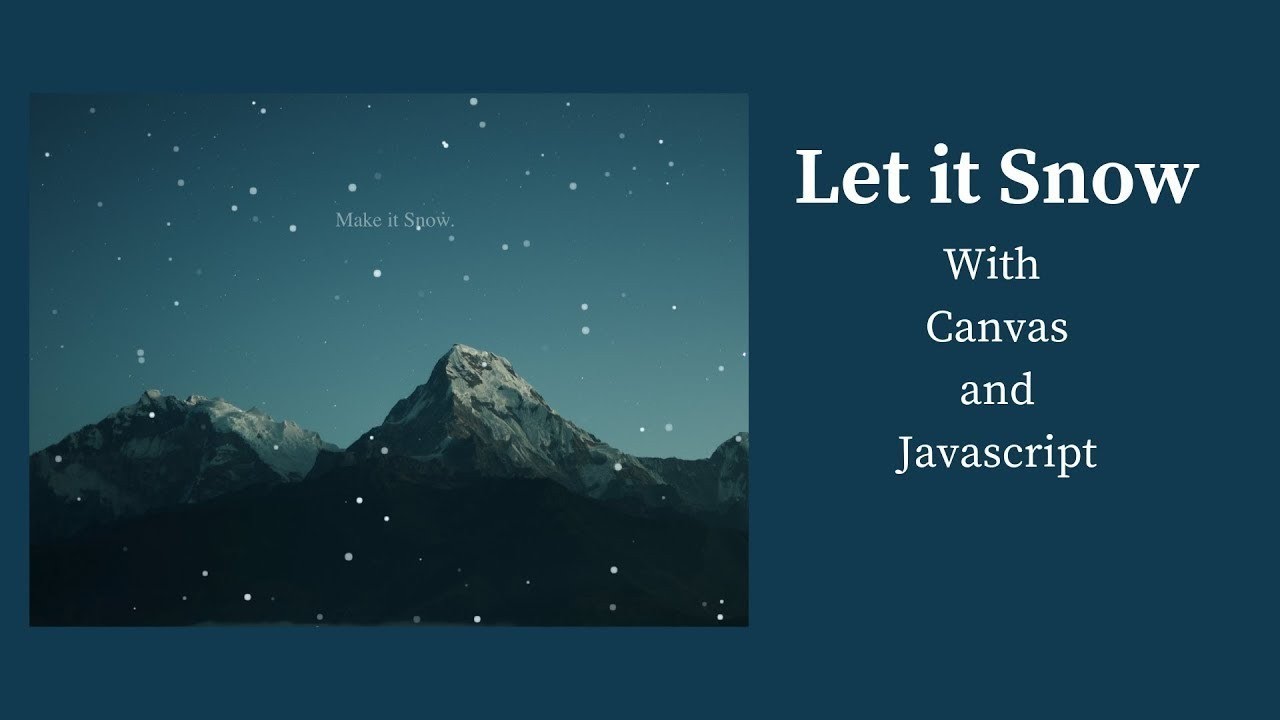 Make it Snow.

Let it Snow

With
Canvas
and
Javascript